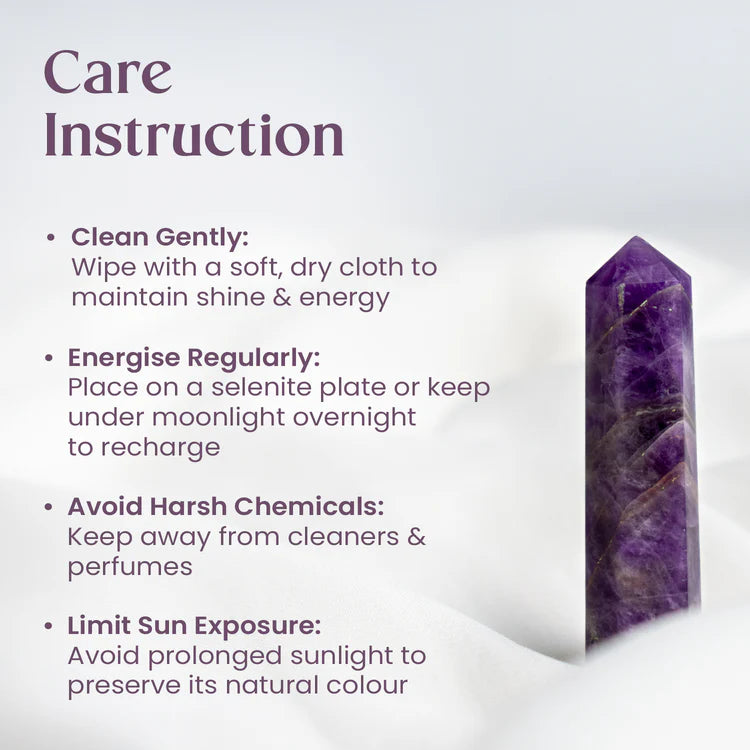 Care Instruction

• Clean Gently:
Wipe with a soft, dry cloth to maintain shine & energy

• Energise Regularly:
Place on a selenite plate or keep under moonlight overnight to recharge

• Avoid Harsh Chemicals:
Keep away from cleaners & perfumes

• Limit Sun Exposure:
Avoid prolonged sunlight to preserve its natural colour